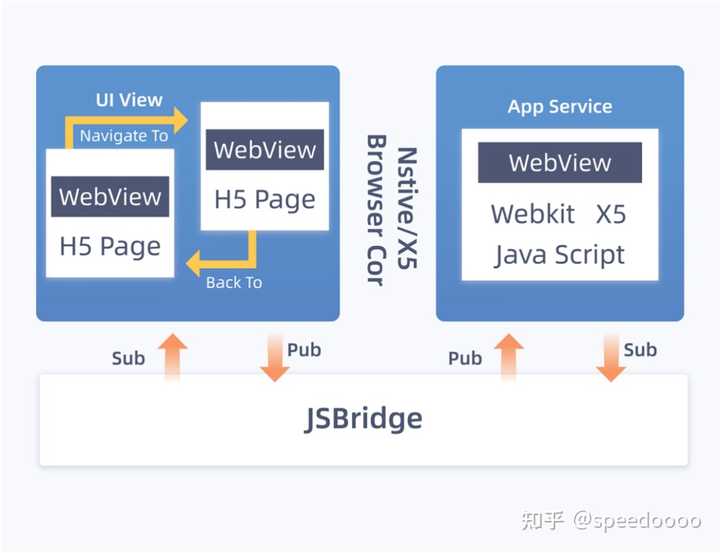 UI View
Navigate To
WebView
H5 Page
WebView
H5 Page
Back To

Nstive/X5
Browser Cor

App Service
WebView
Webkit X5
Java Script

Sub
Pub
Pub
Sub

JSBridge

知乎 @speedoooo